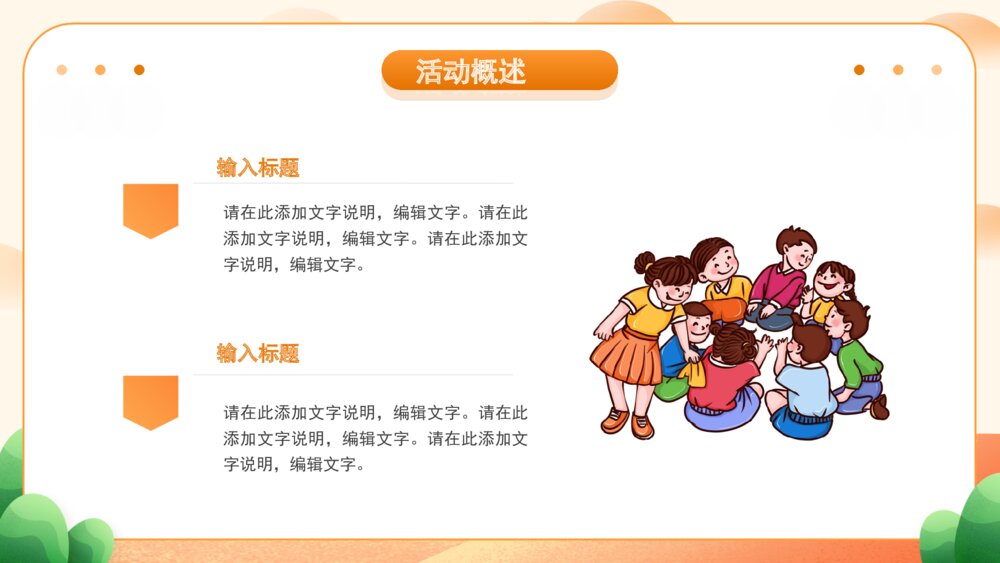 活动概述

输入标题

请在此添加文字说明，编辑文字。请在此添加文字说明，编辑文字。请在此添加文字说明，编辑文字。

输入标题

请在此添加文字说明，编辑文字。请在此添加文字说明，编辑文字。请在此添加文字说明，编辑文字。